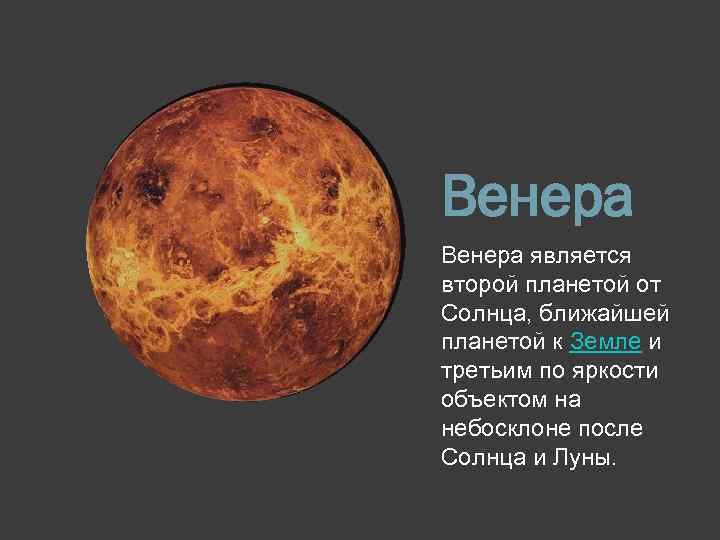 Венера

Венера является второй планетой от Солнца, ближайшей планетой к Земле и третьим по яркости объектом на небосклоне после Солнца и Луны.